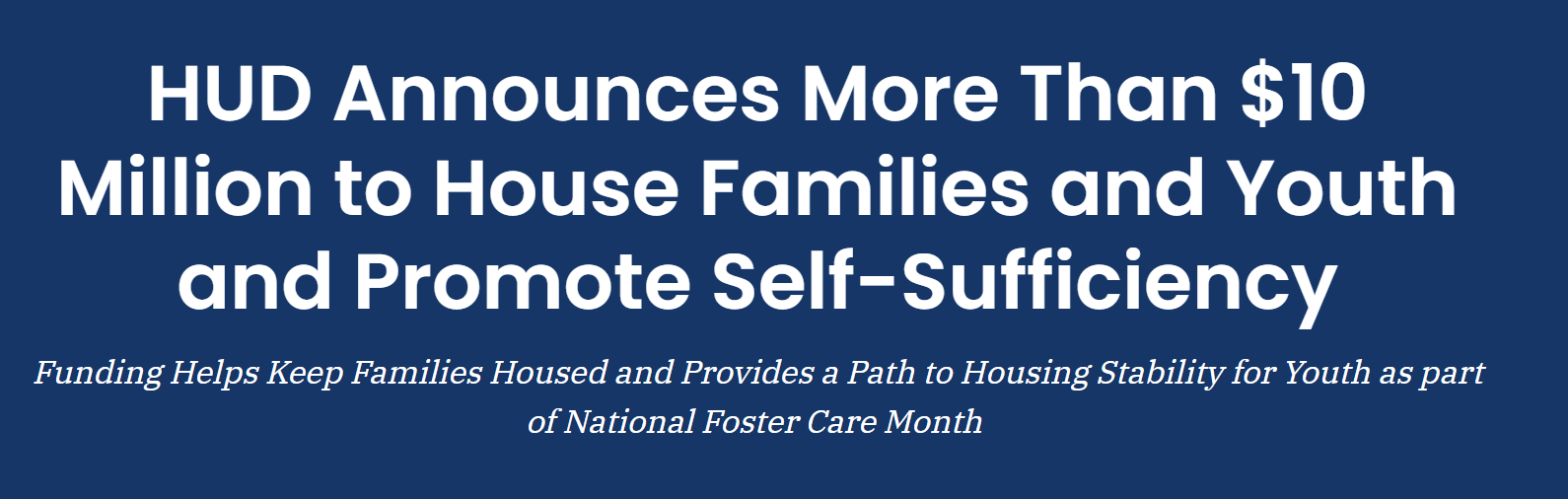 HUD Announces More Than \$10 Million to House Families and Youth and Promote Self-Sufficiency

Funding Helps Keep Families Housed and Provides a Path to Housing Stability for Youth as part of National Foster Care Month